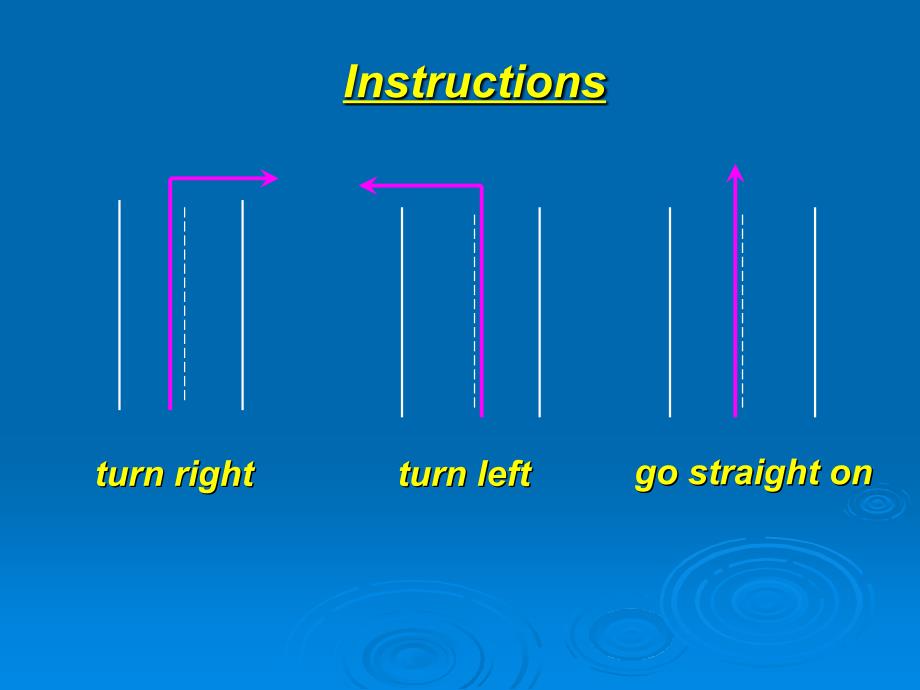 Instructions

turn right

turn left

go straight on